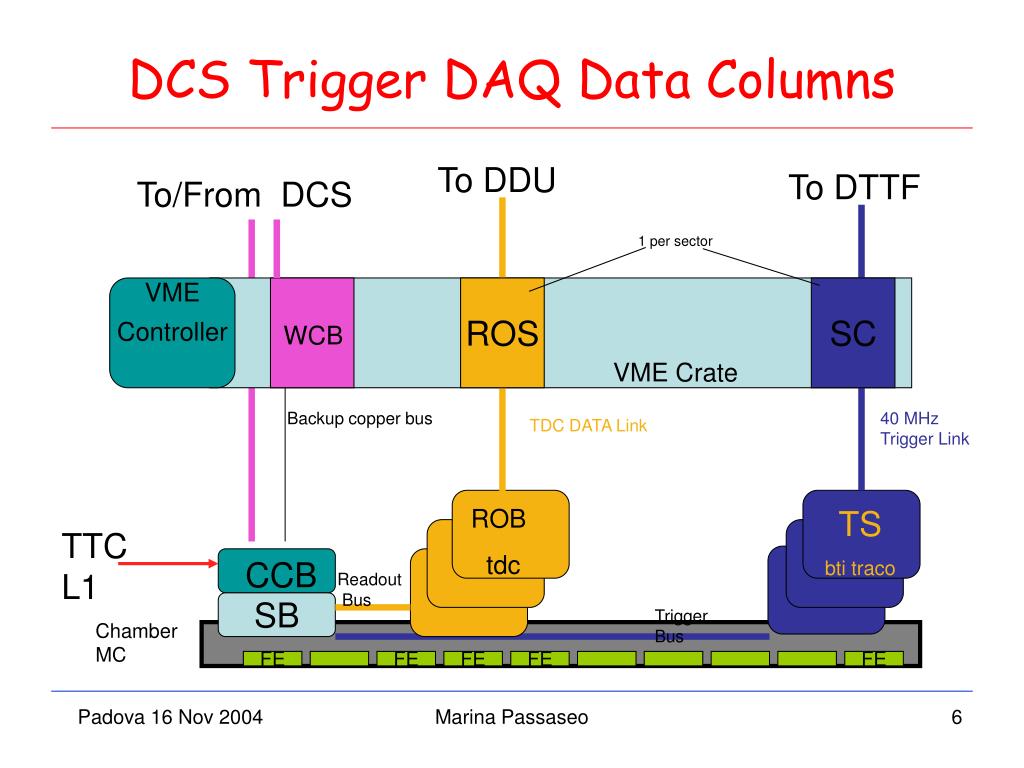 DCS Trigger DAQ Data Columns

To/From DCS

To DDU

To DTTF

1 per sector

VME Controller

WCB

ROS

SC

VME Crate

Backup copper bus

TDC DATA Link

40 MHz Trigger Link

ROB

tdc

TS

bti traco

TTC L1

CCB

SB

Readout Bus

Trigger Bus

Chamber MC

FE

FE

FE

FE

FE

Padova 16 Nov 2004

Marina Passaseo

6